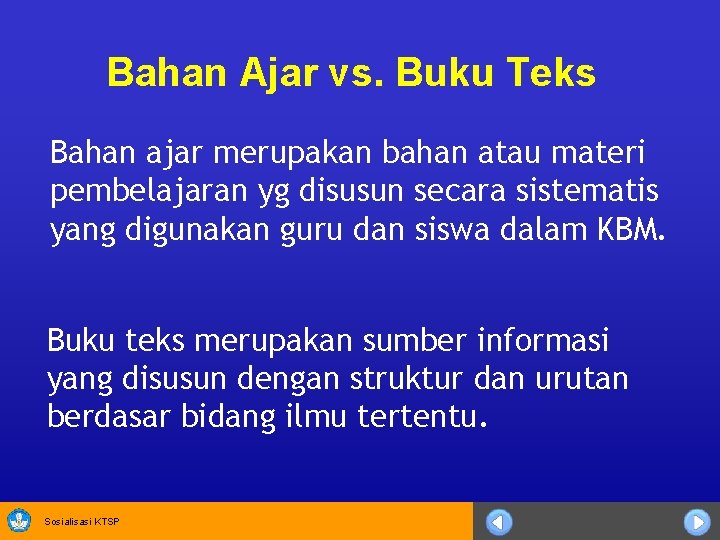 Bahan Ajar vs. Buku Teks

Bahan ajar merupakan bahan atau materi pembelajaran yg disusun secara sistematis yang digunakan guru dan siswa dalam KBM.

Buku teks merupakan sumber informasi yang disusun dengan struktur dan urutan berdasar bidang ilmu tertentu.

Sosialisasi KTSP